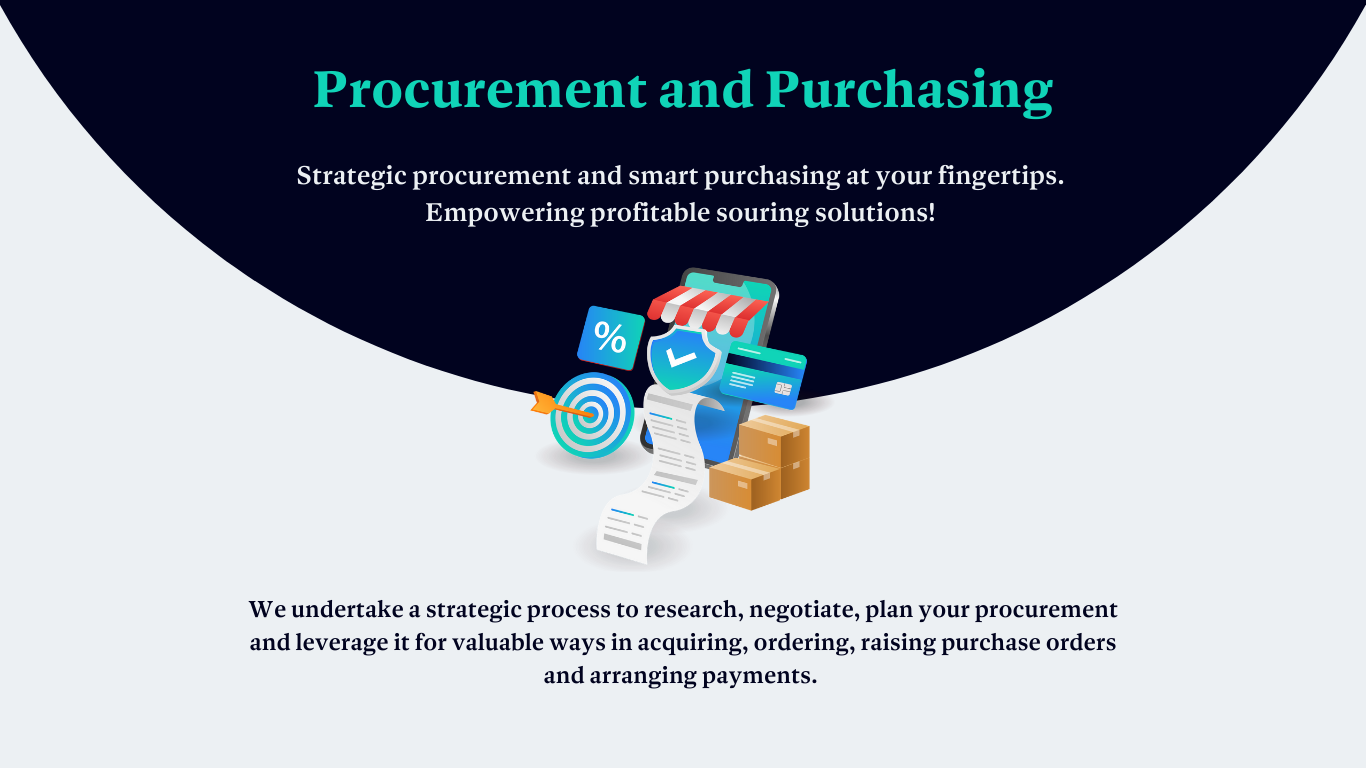 Procurement and Purchasing

Strategic procurement and smart purchasing at your fingertips. Empowering profitable souring solutions!

%

We undertake a strategic process to research, negotiate, plan your procurement and leverage it for valuable ways in acquiring, ordering, raising purchase orders and arranging payments.